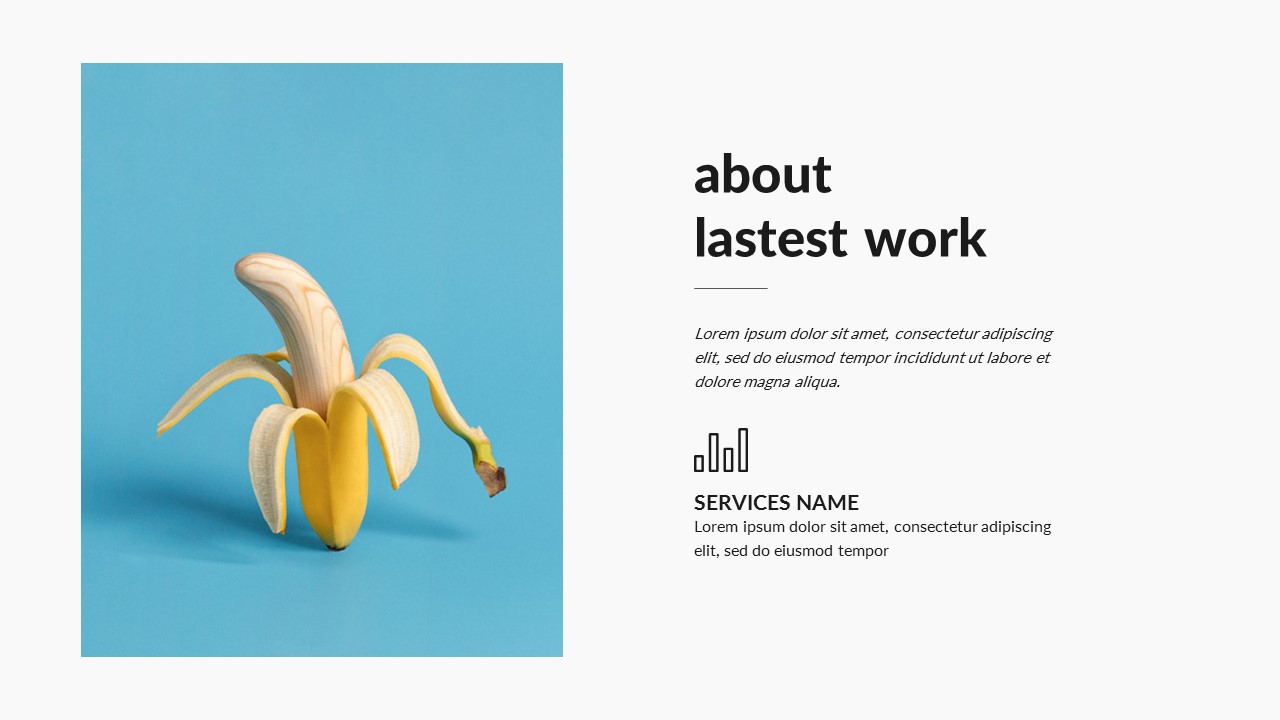 about
lastest work

Lorem ipsum dolor sit amet, consectetur adipiscing elit, sed do eiusmod tempor incididunt ut labore et dolore magna aliqua.

SERVICES NAME
Lorem ipsum dolor sit amet, consectetur adipiscing elit, sed do eiusmod tempor